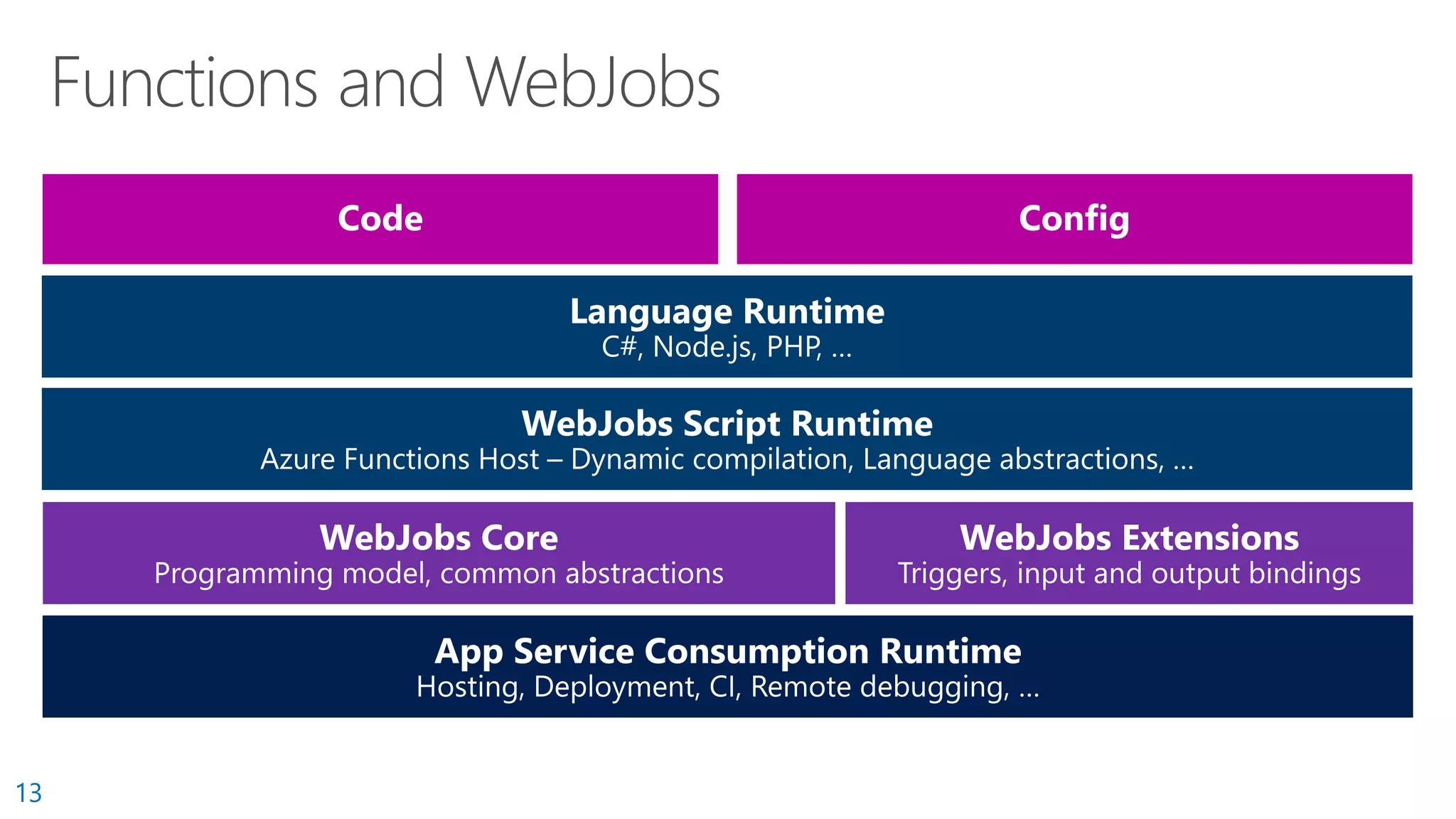 Functions and WebJobs

Code

Config

Language Runtime
C#, Node.js, PHP, ...

WebJobs Script Runtime
Azure Functions Host – Dynamic compilation, Language abstractions, ...

WebJobs Core
Programming model, common abstractions

WebJobs Extensions
Triggers, input and output bindings

App Service Consumption Runtime
Hosting, Deployment, CI, Remote debugging, ...

13